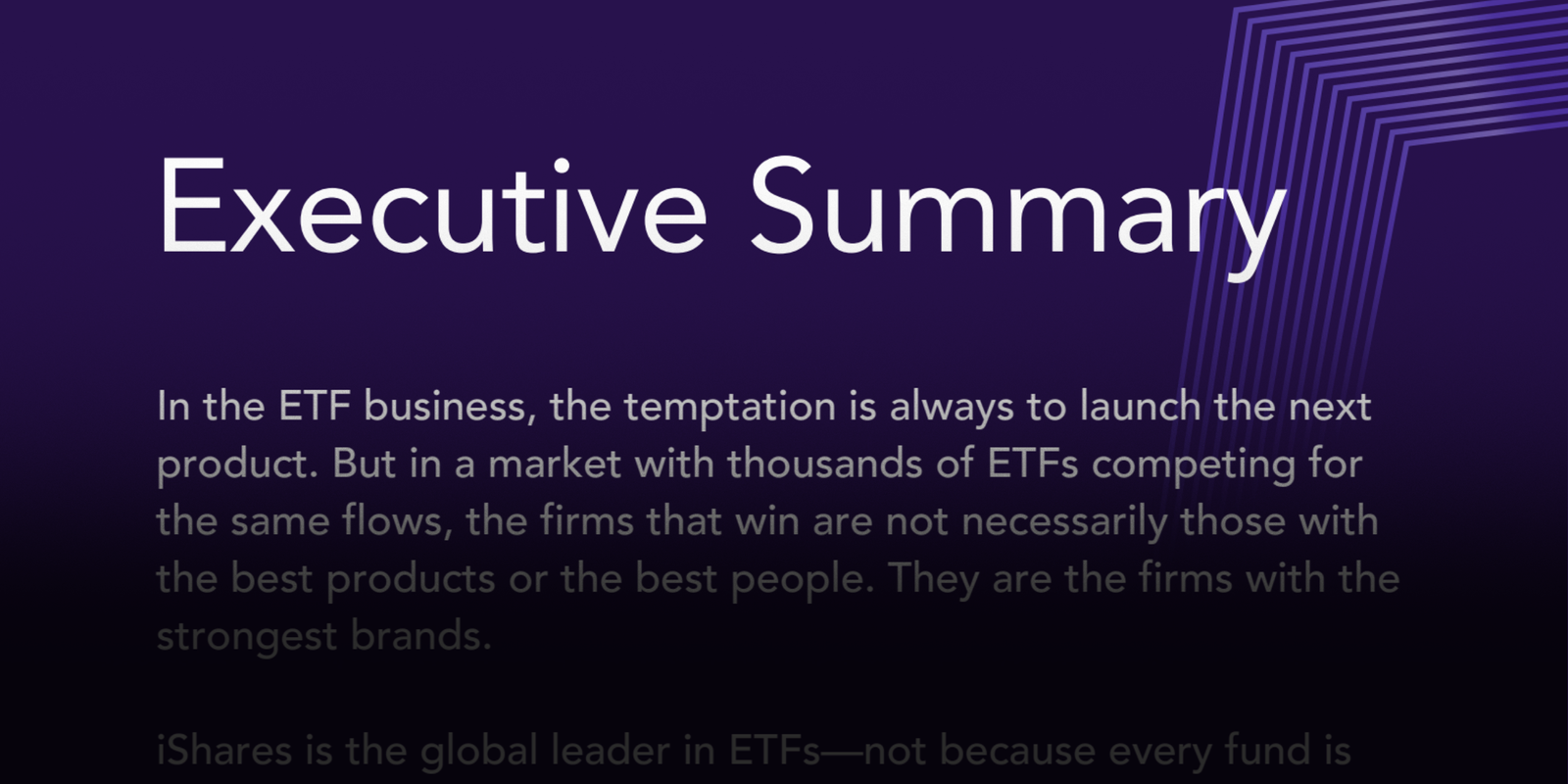 Executive Summary

In the ETF business, the temptation is always to launch the next product. But in a market with thousands of ETFs competing for the same flows, the firms that win are not necessarily those with the best products or the best people. They are the firms with the strongest brands.

iShares is the global leader in ETFs—not because every fund is